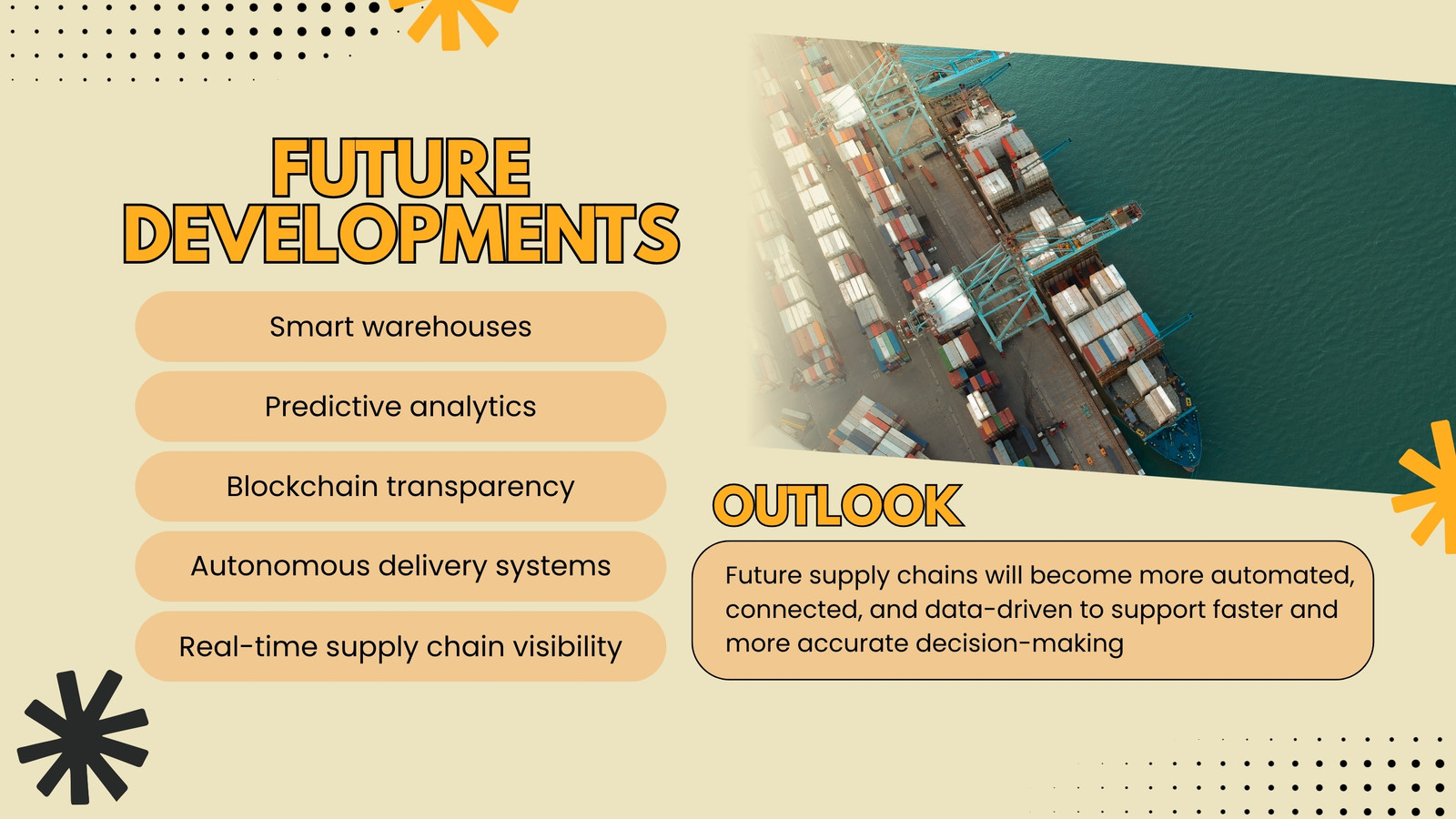 FUTURE DEVELOPMENTS

Smart warehouses

Predictive analytics

Blockchain transparency

Autonomous delivery systems

Real-time supply chain visibility

OUTLOOK

Future supply chains will become more automated, connected, and data-driven to support faster and more accurate decision-making